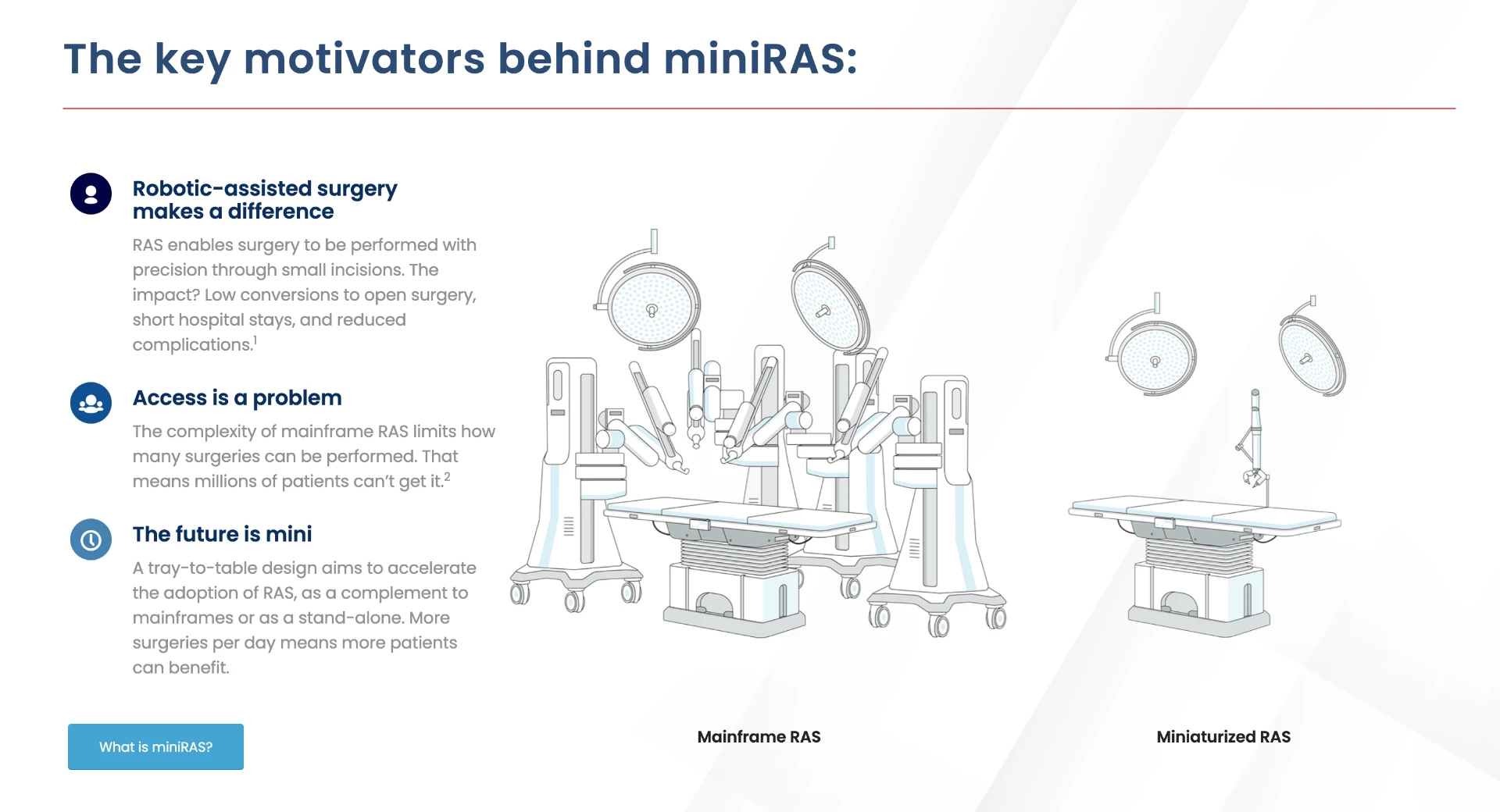 The key motivators behind miniRAS:

Robotic-assisted surgery makes a difference

RAS enables surgery to be performed with precision through small incisions. The impact? Low conversions to open surgery, short hospital stays, and reduced complications.$^1$

Access is a problem

The complexity of mainframe RAS limits how many surgeries can be performed. That means millions of patients can't get it.$^2$

The future is mini

A tray-to-table design aims to accelerate the adoption of RAS, as a complement to mainframes or as a stand-alone. More surgeries per day means more patients can benefit.

What is miniRAS?

Mainframe RAS

Miniaturized RAS